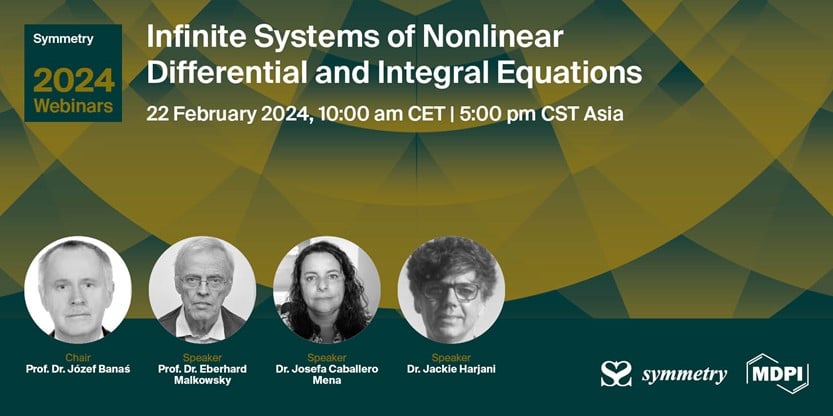 Symmetry
2024
Webinars

Infinite Systems of Nonlinear Differential and Integral Equations

22 February 2024, 10:00 am CET | 5:00 pm CST Asia

Chair
Prof. Dr. Józef Banaś

Speaker
Prof. Dr. Eberhard Malkowsky

Speaker
Dr. Josefa Caballero Mena

Speaker
Dr. Jackie Harjani

symmetry

MDPI